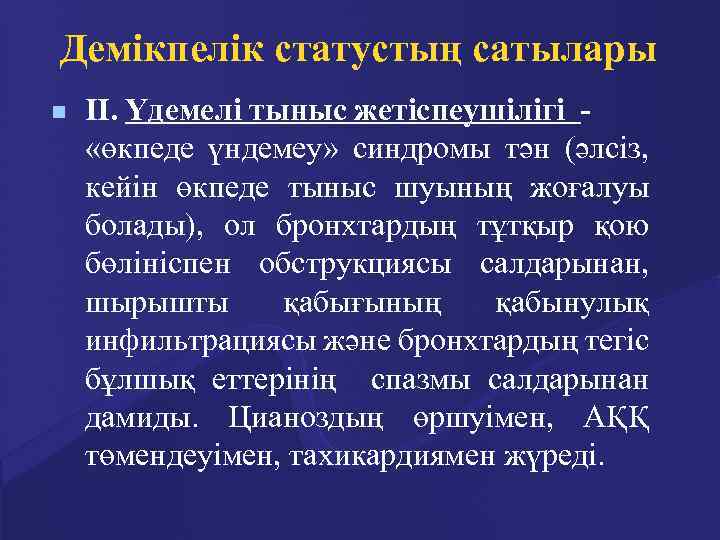 Демікпелік статустың сатылары

II. Үдемелі тыныс жетіспеушілігі - «өкпеде үндемеу» синдромы тән (әлсіз, кейін өкпеде тыныс шуының жоғалуы болады), ол бронхтардың тұтқыр қою бөлініспен обструкциясы салдарынан, шырышты қабығының қабынулық инфильтрациясы және бронхтардың тегіс бұлшық еттерінің спазмы салдарынан дамиды. Цианоздың өршуімен, АҚҚ төмендеуімен, тахикардиямен жүреді.